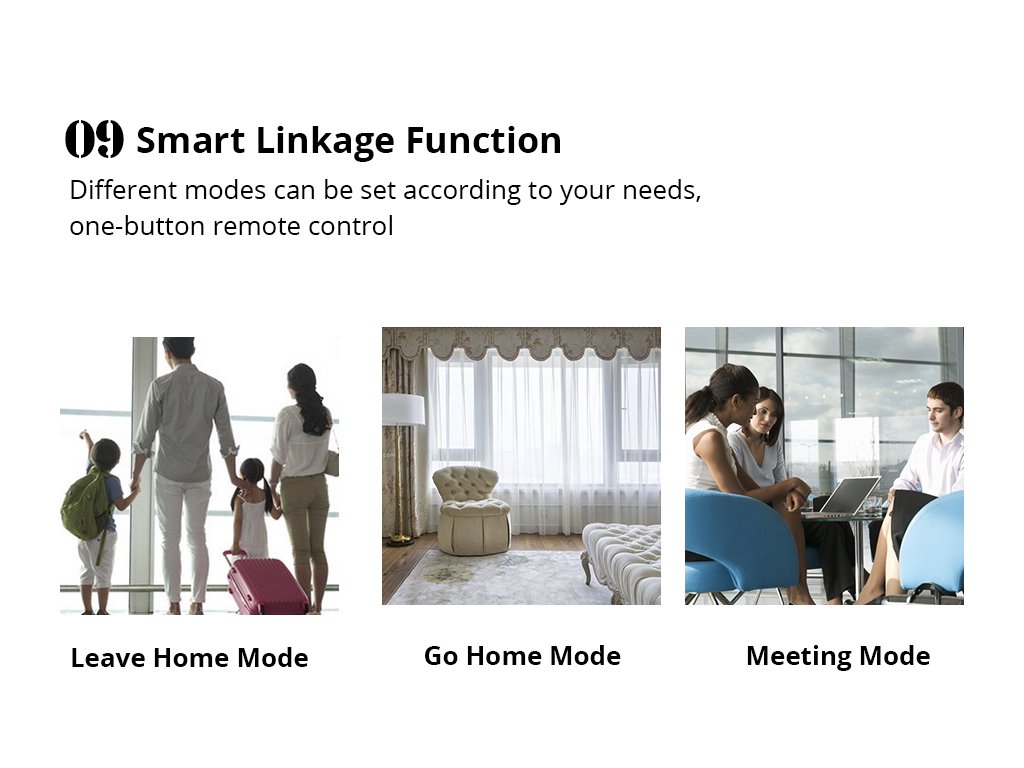 09 Smart Linkage Function

Different modes can be set according to your needs, one-button remote control

Leave Home Mode

Go Home Mode

Meeting Mode